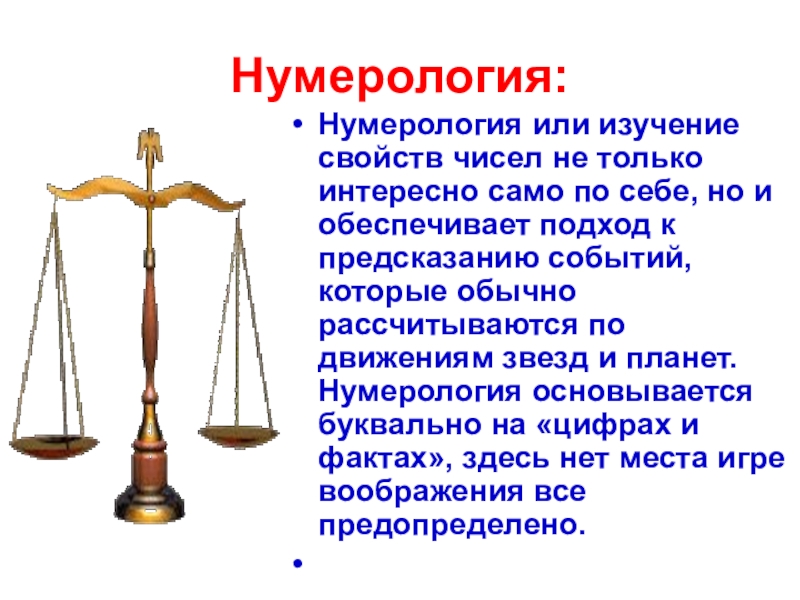 Нумерология:

• Нумерология или изучение свойств чисел не только интересно само по себе, но и обеспечивает подход к предсказанию событий, которые обычно рассчитываются по движениям звезд и планет. Нумерология основывается буквально на «цифрах и фактах», здесь нет места игре воображения все предопределено.

•